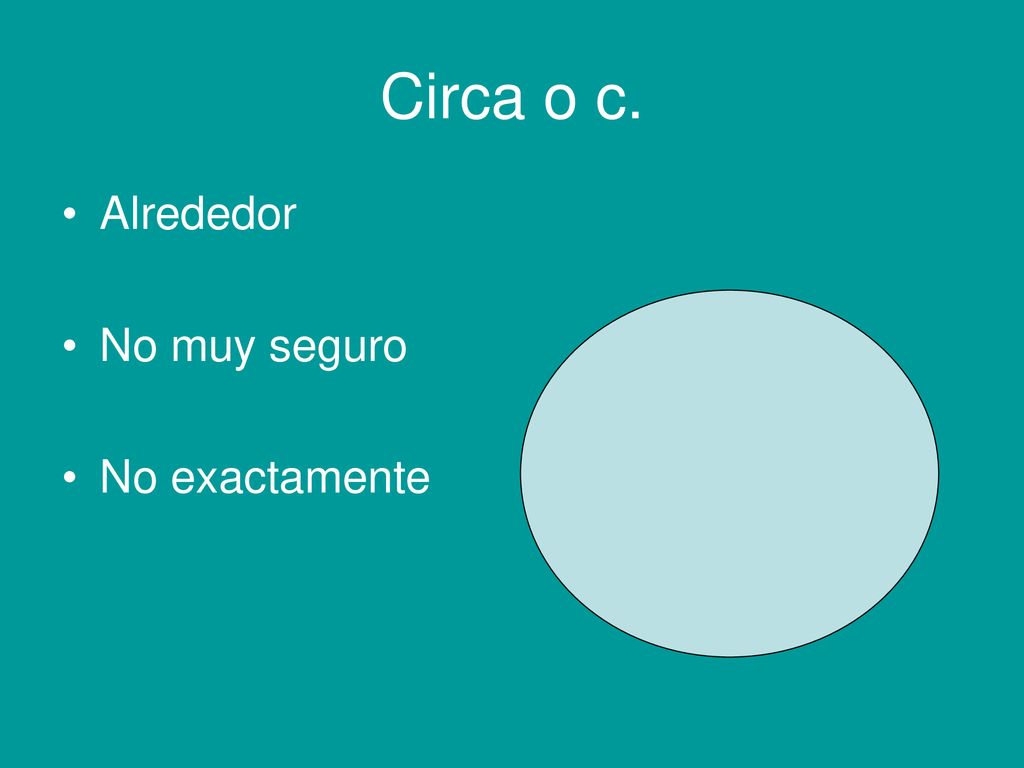 Circa o c.

• Alrededor

• No muy seguro

• No exactamente